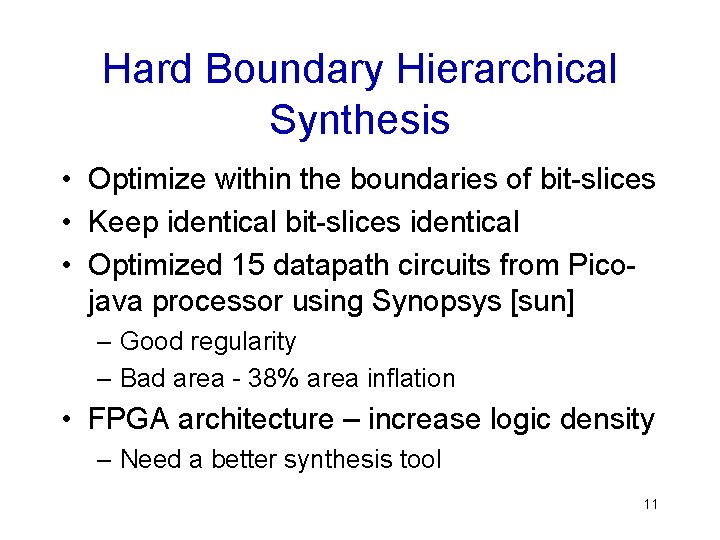 Hard Boundary Hierarchical Synthesis

• Optimize within the boundaries of bit-slices
• Keep identical bit-slices identical
• Optimized 15 datapath circuits from Pico-java processor using Synopsys [sun]
  – Good regularity
  – Bad area - 38% area inflation
• FPGA architecture – increase logic density
  – Need a better synthesis tool

11